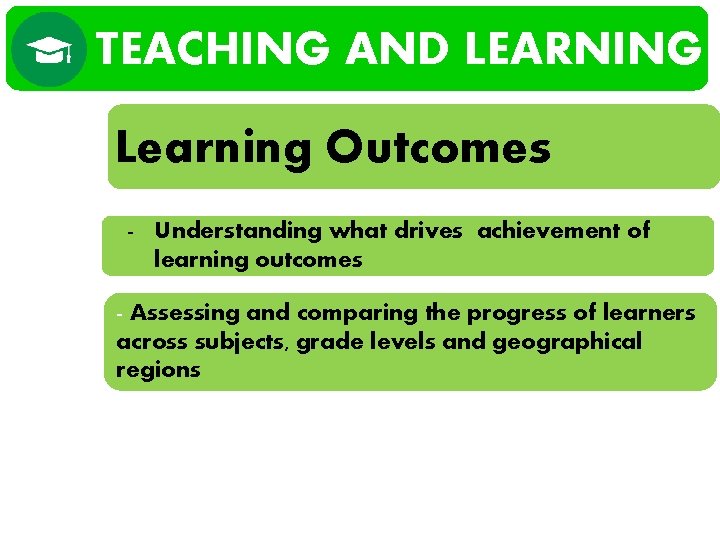 TEACHING AND LEARNING

Learning Outcomes

- Understanding what drives achievement of learning outcomes

- Assessing and comparing the progress of learners across subjects, grade levels and geographical regions